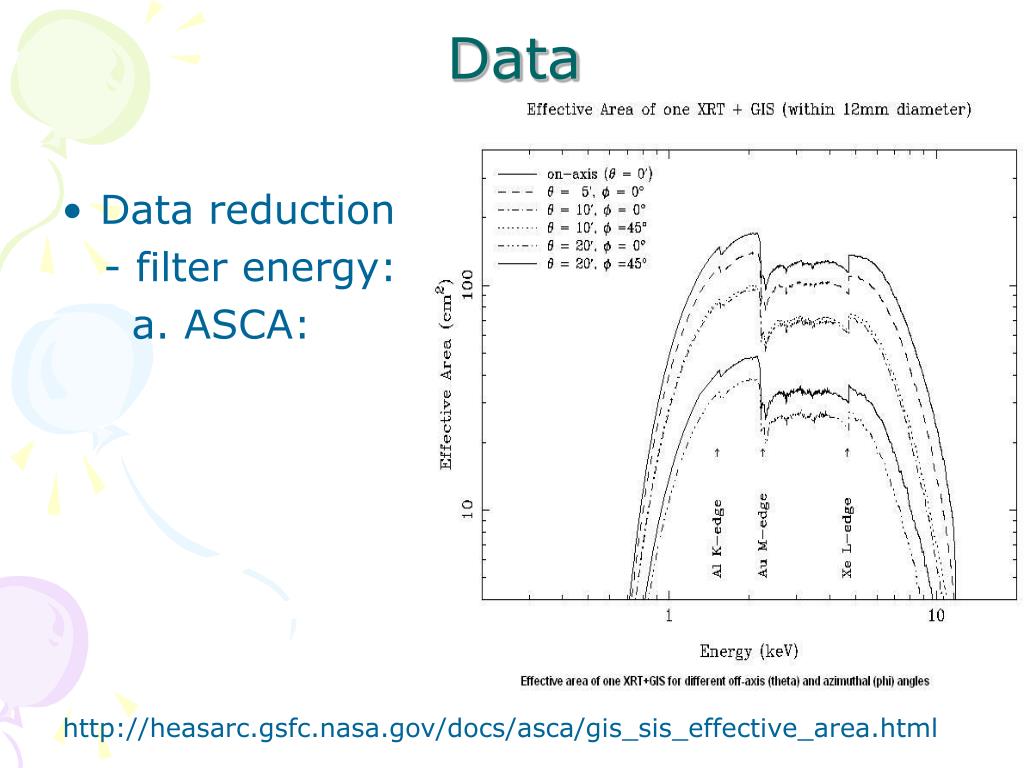 Data

• Data reduction
- filter energy:
a. ASCA:

Effective Area of one XRT + GIS (within 12mm diameter)

on-axis ($\theta = 0'$)
$\theta = 5', \phi = 0°$
$\theta = 10', \phi = 0°$
$\theta = 10', \phi = 45°$
$\theta = 20', \phi = 0°$
$\theta = 20', \phi = 45°$

Effective Area ($cm^2$)

100

10

Al K-edge
Au M-edge
Xe L-edge

1

10

Energy (keV)

Effective area of one XRT+GIS for different off-axis (theta) and azimuthal (phi) angles

http://heasarc.gsfc.nasa.gov/docs/asca/gis_sis_effective_area.html